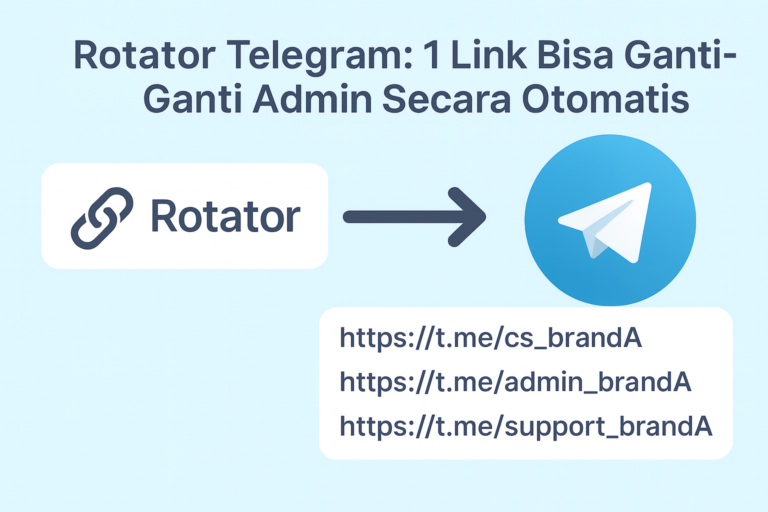 Rotator Telegram: 1 Link Bisa Ganti-Ganti Admin Secara Otomatis

Rotator

https://t.me/cs_brandA
https://t.me/admin_brandA
https://t.me/support_brandA